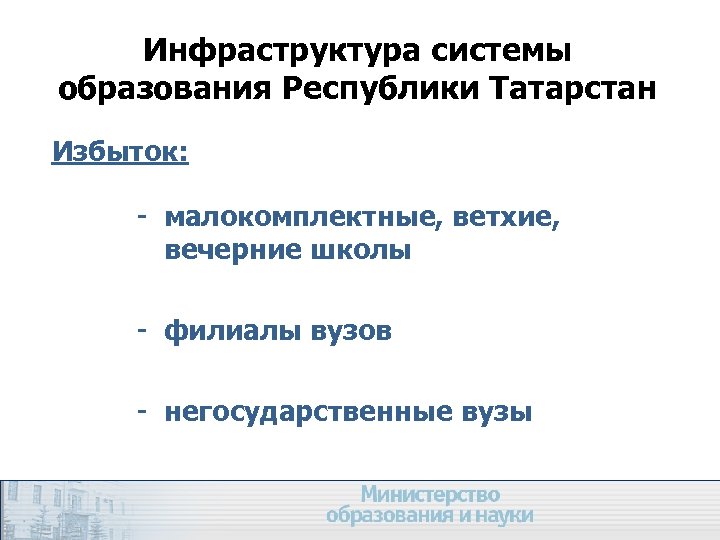 Инфраструктура системы образования Республики Татарстан

Избыток:

- малокомплектные, ветхие, вечерние школы

- филиалы вузов

- негосударственные вузы

Министерство
образования и науки